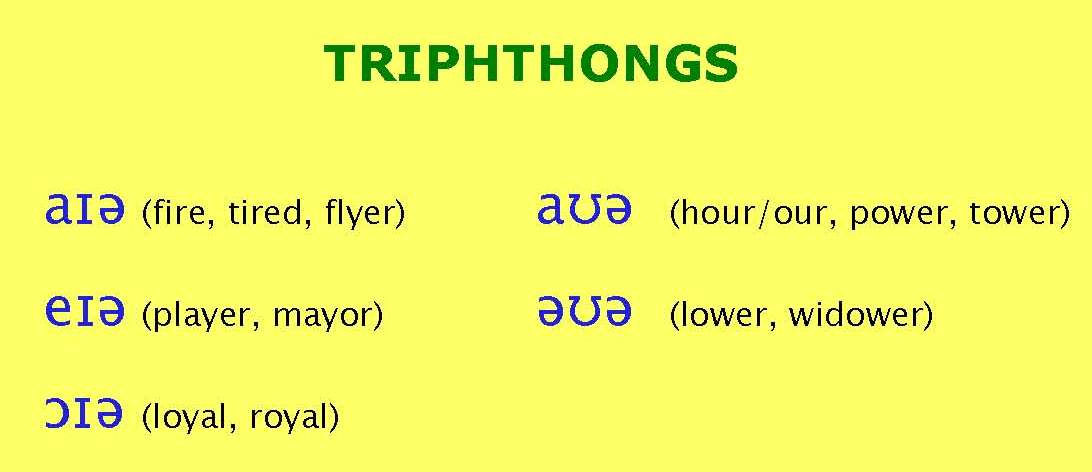 TRIPHTHONGS

aɪə (fire, tired, flyer)

eɪə (player, mayor)

ɔɪə (loyal, royal)

aʊə (hour/our, power, tower)

əʊə (lower, widower)